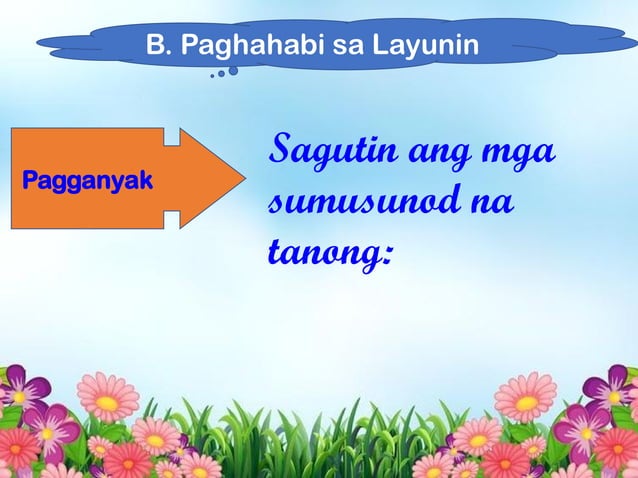 B. Paghahabi sa Layunin

Pagganyak

Sagutin ang mga sumusunod na tanong: